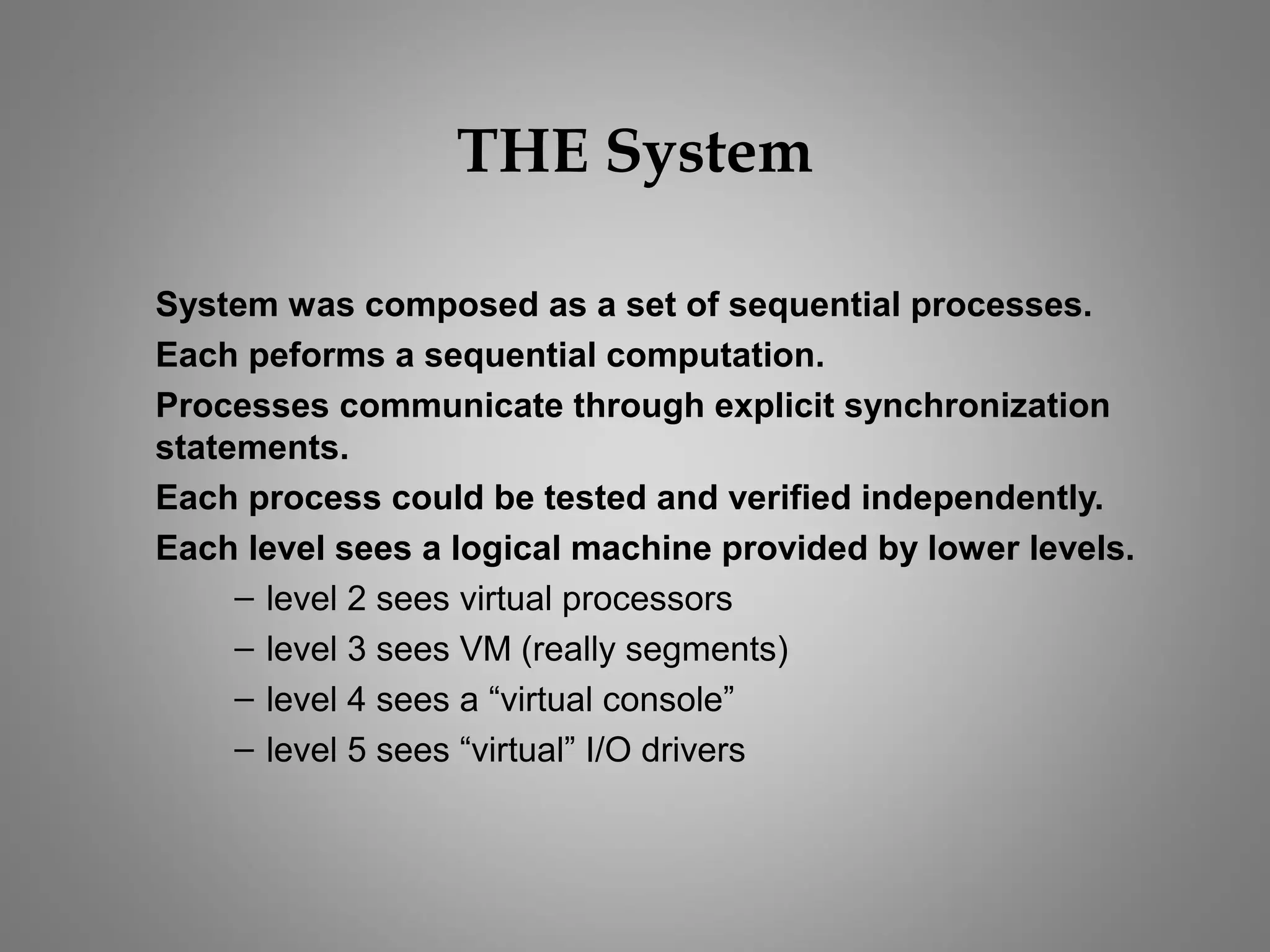 THE System

System was composed as a set of sequential processes.

Each peforms a sequential computation.

Processes communicate through explicit synchronization statements.

Each process could be tested and verified independently.

Each level sees a logical machine provided by lower levels.

– level 2 sees virtual processors

– level 3 sees VM (really segments)

– level 4 sees a “virtual console”

– level 5 sees “virtual” I/O drivers